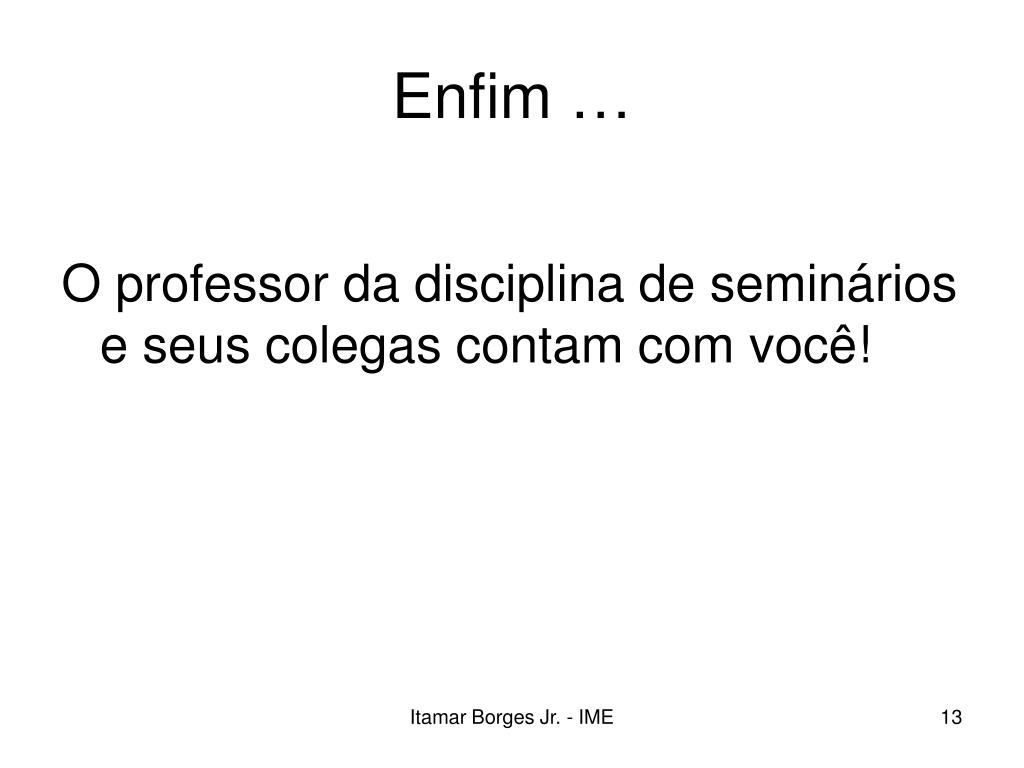 Enfim …

O professor da disciplina de seminários e seus colegas contam com você!

Itamar Borges Jr. - IME

13